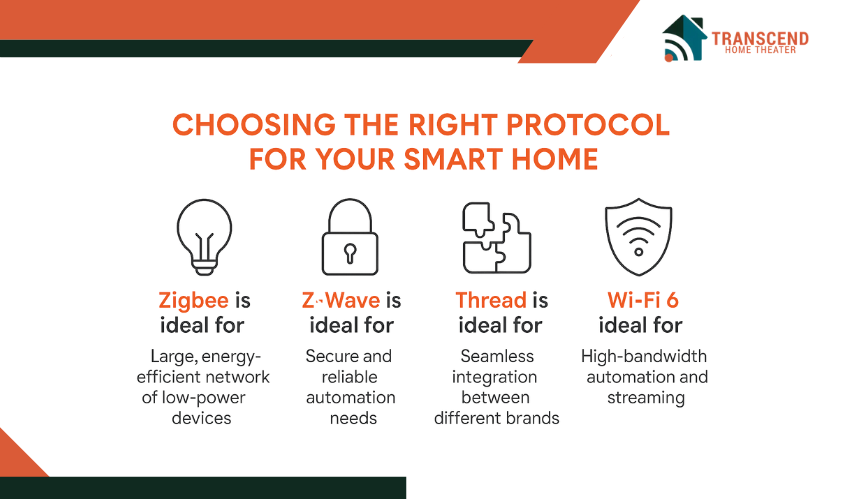 TRANSCEND
HOME THEATER

CHOOSING THE RIGHT PROTOCOL FOR YOUR SMART HOME

Zigbee is ideal for

Large, energy-efficient network of low-power devices

Z-Wave is ideal for

Secure and reliable automation needs

Thread is ideal for

Seamless integration between different brands

Wi-Fi 6 ideal for

High-bandwidth automation and streaming